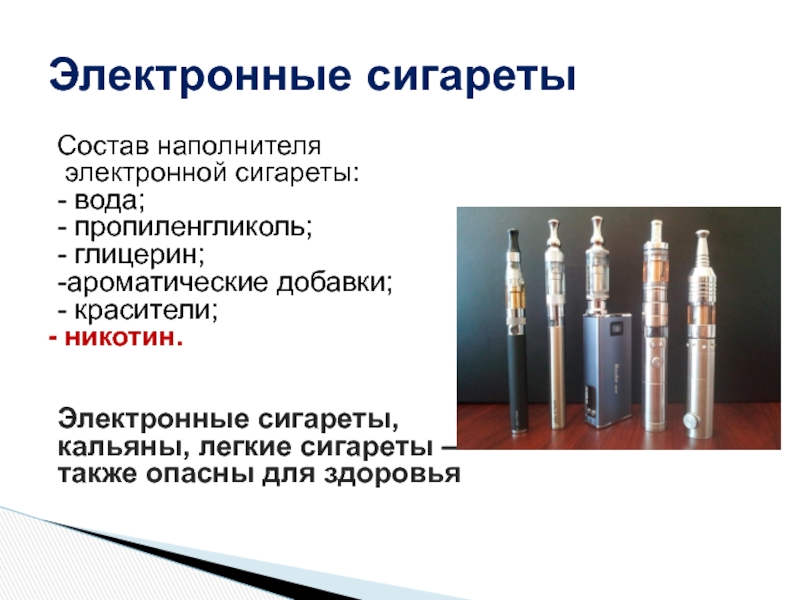 Электронные сигареты

Состав наполнителя электронной сигареты:
- вода;
- пропиленгликоль;
- глицерин;
-ароматические добавки;
- красители;
- никотин.

Электронные сигареты, кальяны, легкие сигареты – также опасны для здоровья